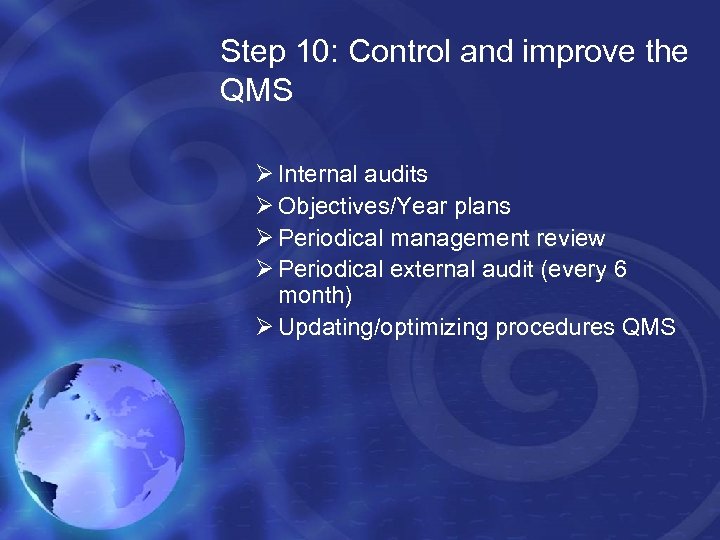 Step 10: Control and improve the QMS

➢ Internal audits
➢ Objectives/Year plans
➢ Periodical management review
➢ Periodical external audit (every 6 month)
➢ Updating/optimizing procedures QMS